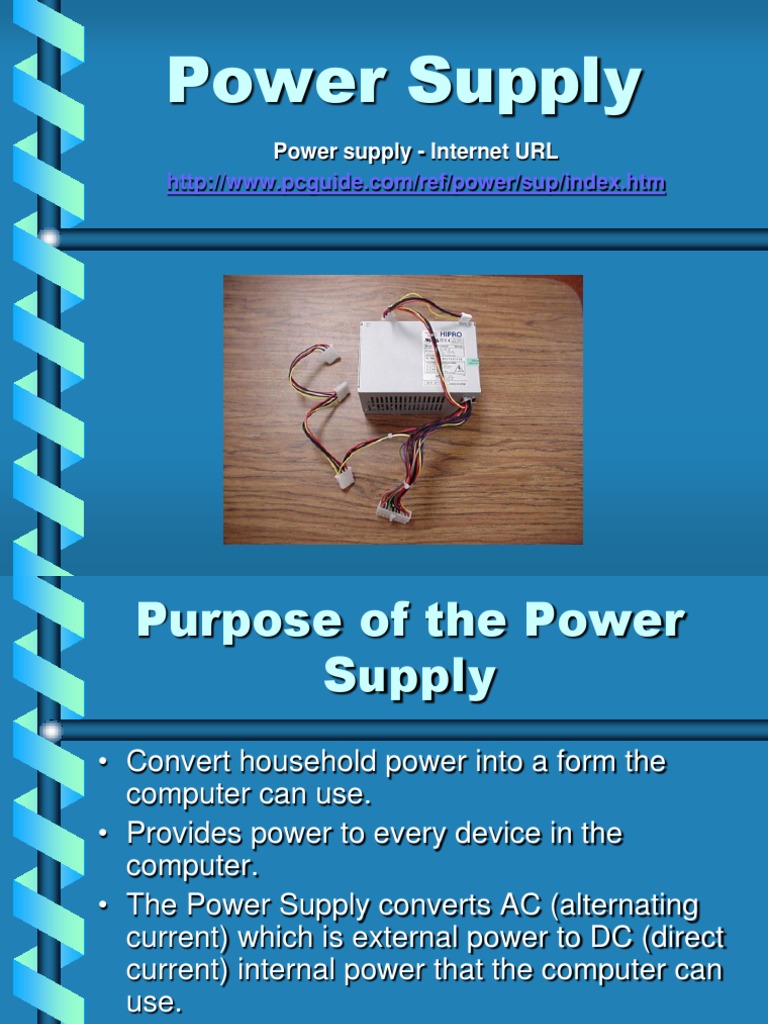 Power Supply

Power supply - Internet URL

http://www.pcguide.com/ref/power/sup/index.htm

HIPRO

Purpose of the Power Supply

• Convert household power into a form the computer can use.
• Provides power to every device in the computer.
• The Power Supply converts AC (alternating current) which is external power to DC (direct current) internal power that the computer can use.